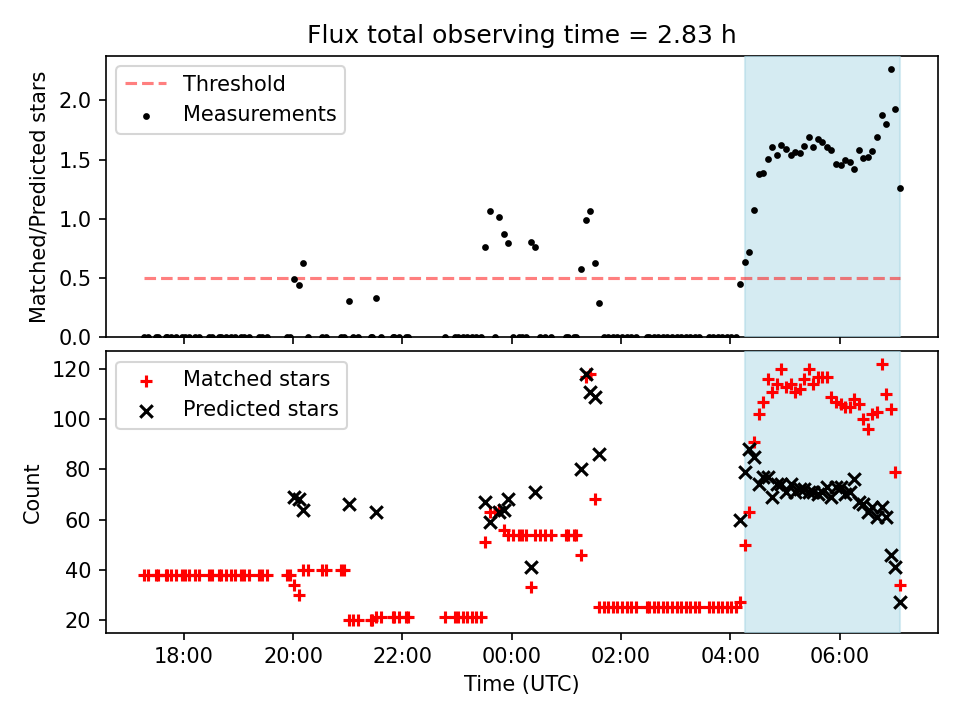 Flux total observing time = 2.83 h

Threshold
Measurements

Matched/Predicted stars

2.0
1.5
1.0
0.5
0.0

Matched stars
Predicted stars

Count

120
100
80
60
40
20

18:00
20:00
22:00
00:00
02:00
04:00
06:00

Time (UTC)